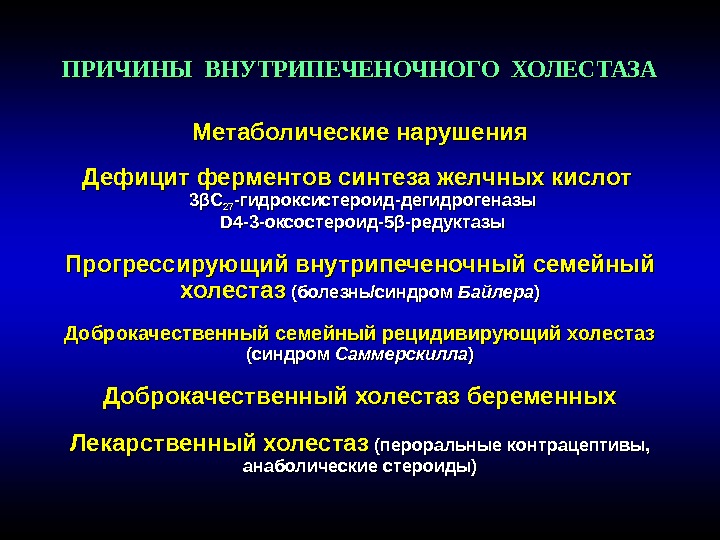 ПРИЧИНЫ ВНУТРИПЕЧЕНОЧНОГО ХОЛЕСТАЗА

Метаболические нарушения

Дефицит ферментов синтеза желчных кислот
$3\beta C_{27}$-гидроксистероид-дегидрогеназы
D4-3-оксостероид-5β-редуктазы

Прогрессирующий внутрипеченочный семейный холестаз (болезнь/синдром Байлера)

Доброкачественный семейный рецидивирующий холестаз (синдром Саммерскилла)

Доброкачественный холестаз беременных

Лекарственный холестаз (пероральные контрацептивы, анаболические стероиды)